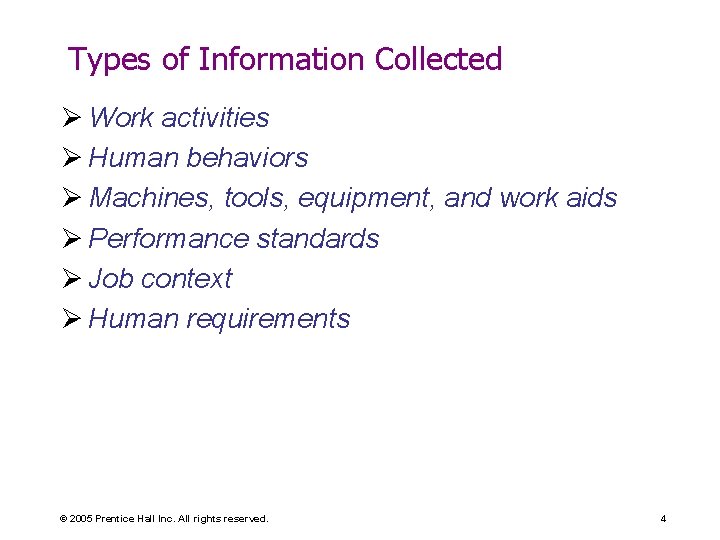 Types of Information Collected

➢ Work activities
➢ Human behaviors
➢ Machines, tools, equipment, and work aids
➢ Performance standards
➢ Job context
➢ Human requirements

© 2005 Prentice Hall Inc. All rights reserved.

4